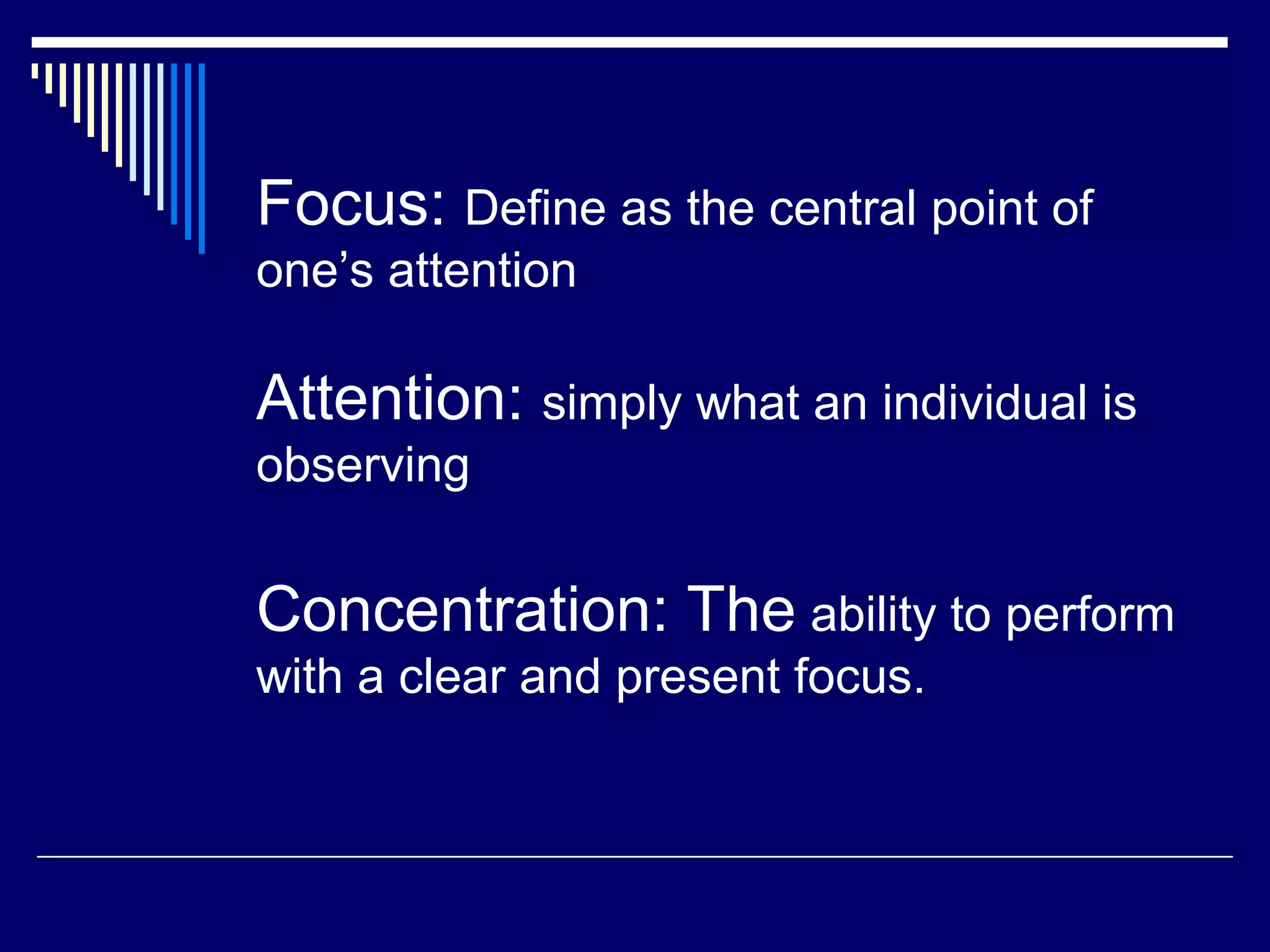 Focus: Define as the central point of one’s attention

Attention: simply what an individual is observing

Concentration: The ability to perform with a clear and present focus.